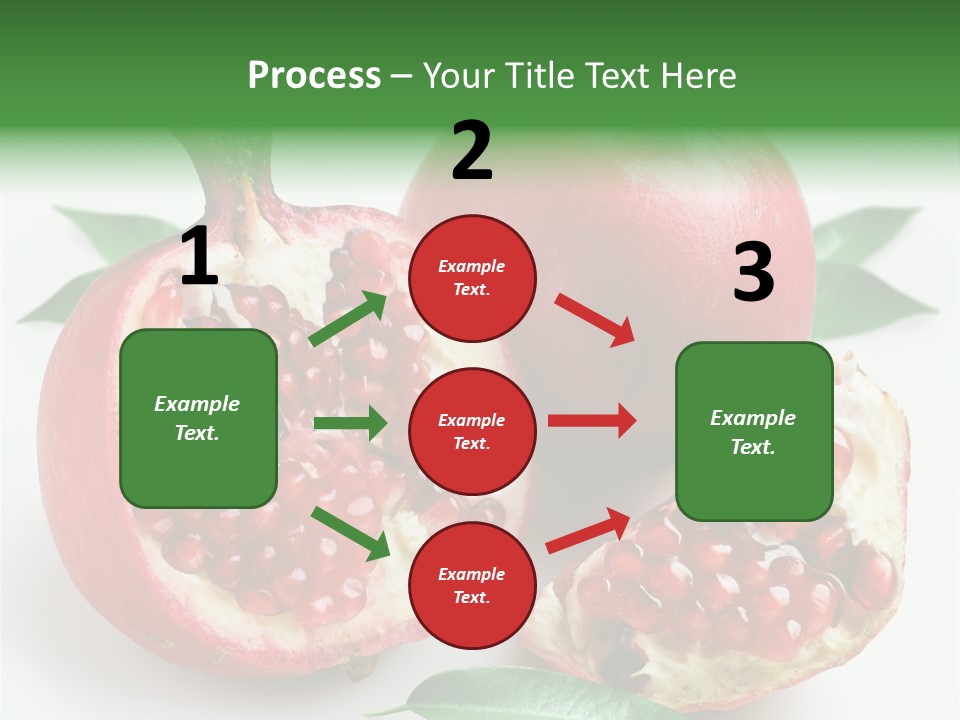 Process – Your Title Text Here

1

Example Text.

2

Example Text.

Example Text.

Example Text.

3

Example Text.